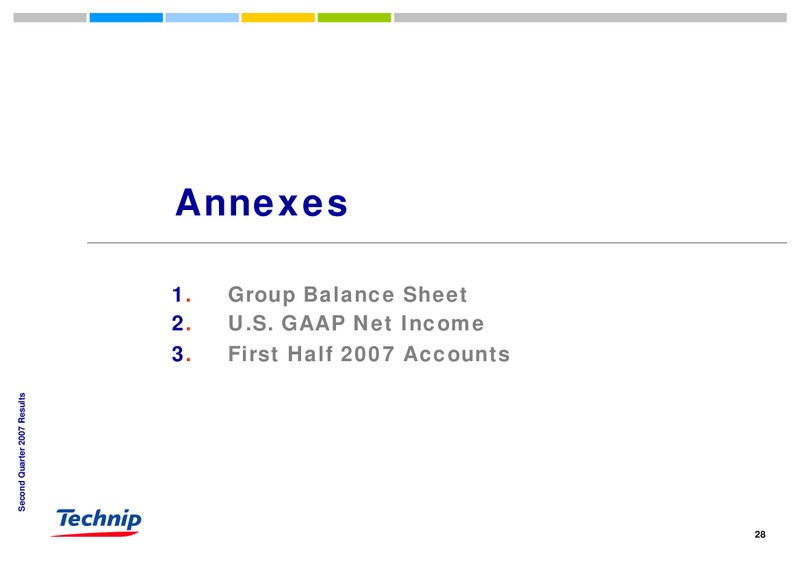 Annexes

1. Group Balance Sheet
2. U.S. GAAP Net Income
3. First Half 2007 Accounts

Second Quarter 2007 Results

Technip

28